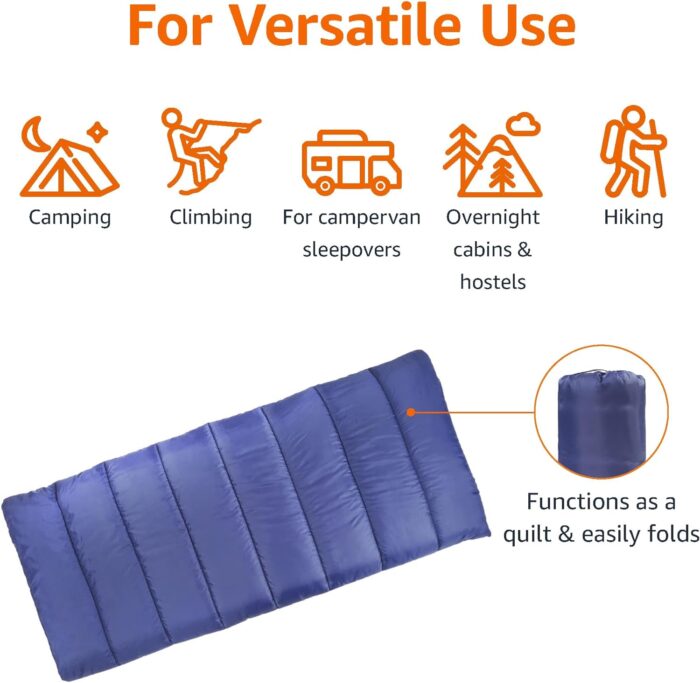 For Versatile Use

Camping

Climbing

For campervan sleepovers

Overnight cabins & hostels

Hiking

Functions as a quilt & easily folds